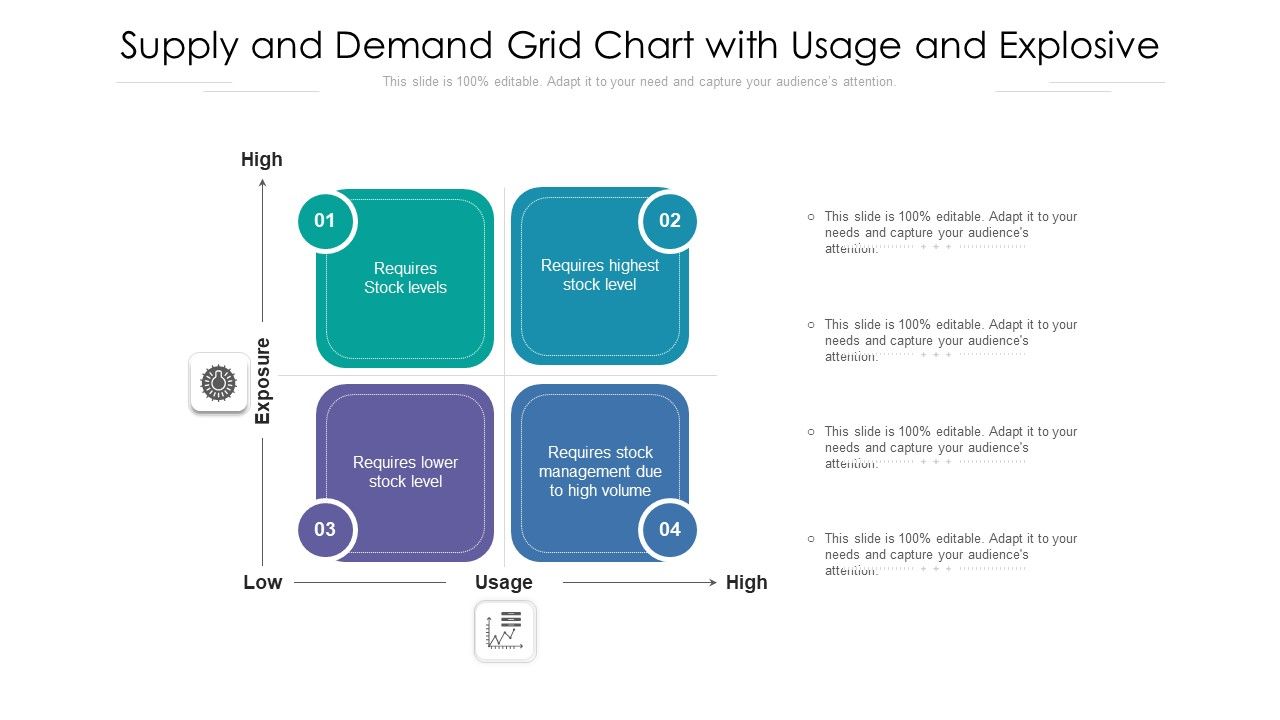 Supply and Demand Grid Chart with Usage and Explosive

This slide is 100% editable. Adapt it to your need and capture your audience's attention.

High

Exposure

01

Requires Stock levels

02

Requires highest stock level

03

Requires lower stock level

04

Requires stock management due to high volume

Low

Usage

High

○ This slide is 100% editable. Adapt it to your needs and capture your audience's attention.

○ This slide is 100% editable. Adapt it to your needs and capture your audience's attention.

○ This slide is 100% editable. Adapt it to your needs and capture your audience's attention.

○ This slide is 100% editable. Adapt it to your needs and capture your audience's attention.